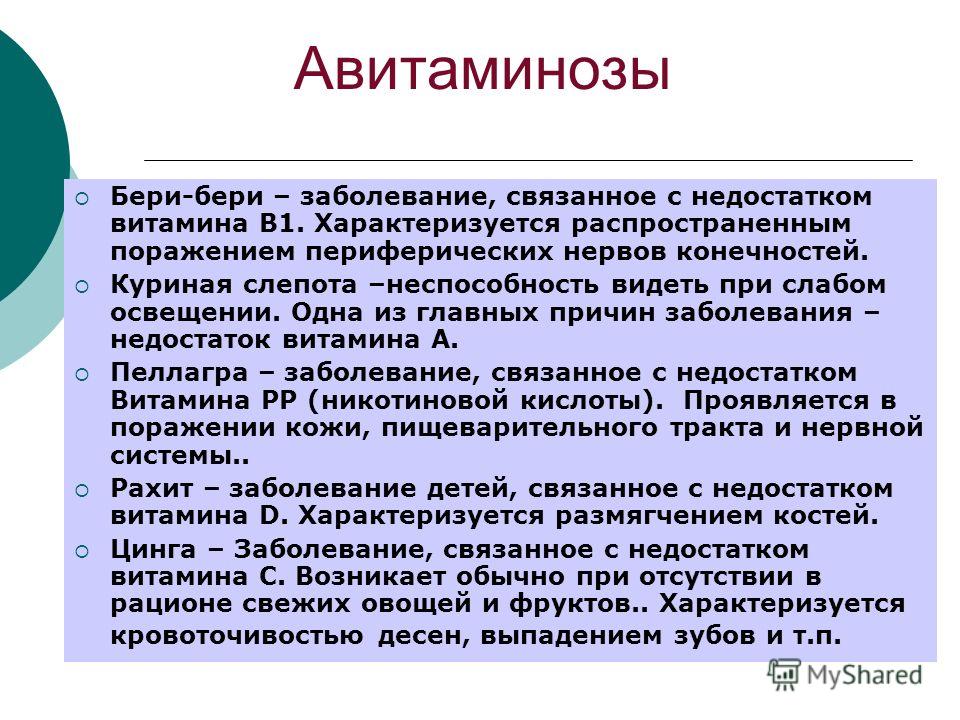 Авитаминозы

Бери-бери – заболевание, связанное с недостатком витамина В1. Характеризуется распространенным поражением периферических нервов конечностей.

Куриная слепота –неспособность видеть при слабом освещении. Одна из главных причин заболевания – недостаток витамина А.

Пеллагра – заболевание, связанное с недостатком Витамина РР (никотиновой кислоты). Проявляется в поражении кожи, пищеварительного тракта и нервной системы..

Рахит – заболевание детей, связанное с недостатком витамина D. Характеризуется размягчением костей.

Цинга – Заболевание, связанное с недостатком витамина С. Возникает обычно при отсутствии в рационе свежих овощей и фруктов.. Характеризуется кровоточивостью десен, выпадением зубов и т.п.

MyShared